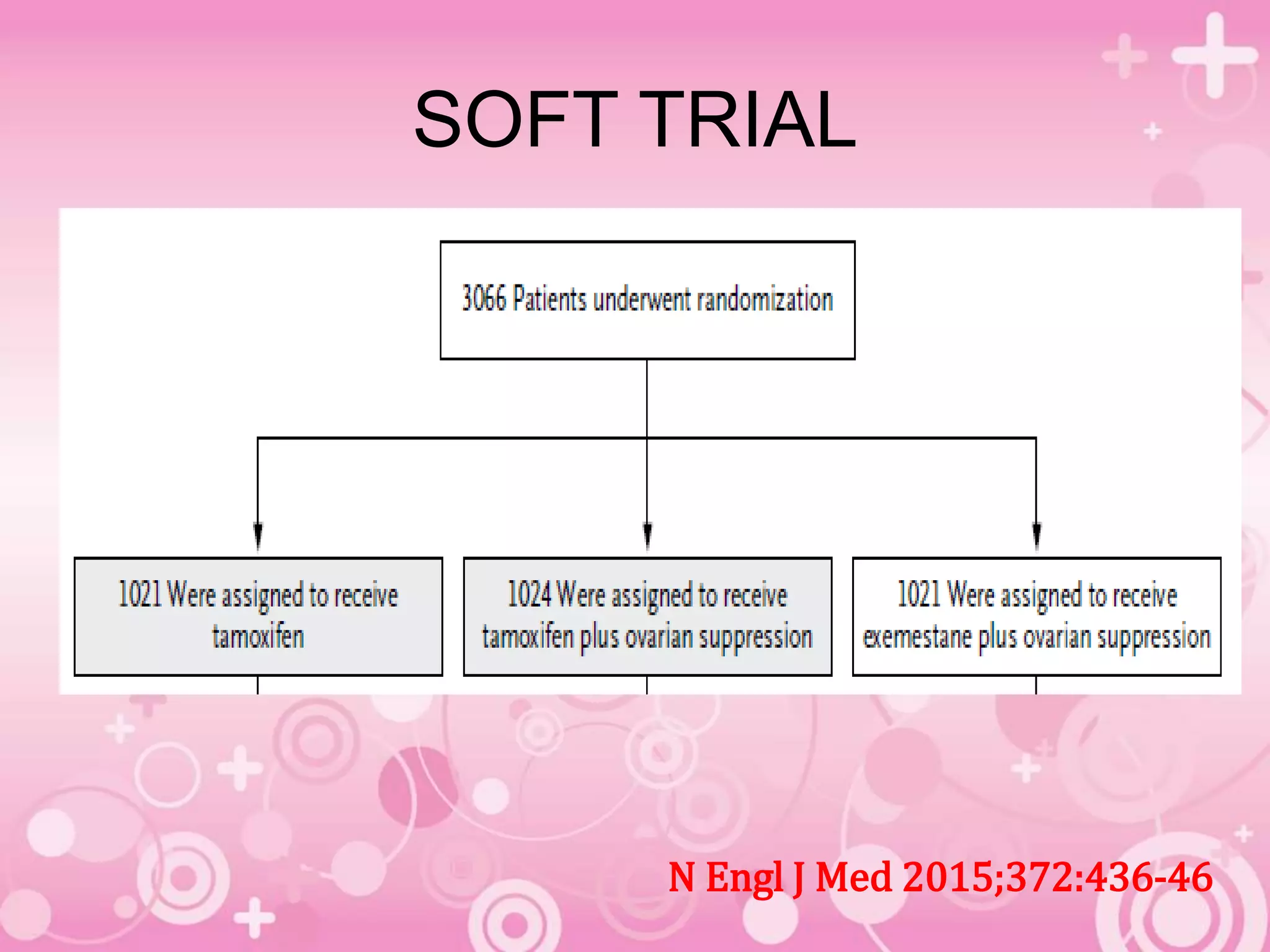 SOFT TRIAL

3066 Patients underwent randomization

1021 Were assigned to receive tamoxifen

1024 Were assigned to receive tamoxifen plus ovarian suppression

1021 Were assigned to receive exemestane plus ovarian suppression

N Engl J Med 2015;372:436-46